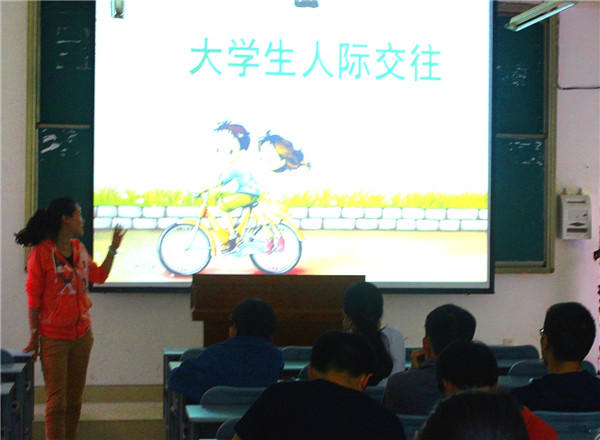 大学生人际交往